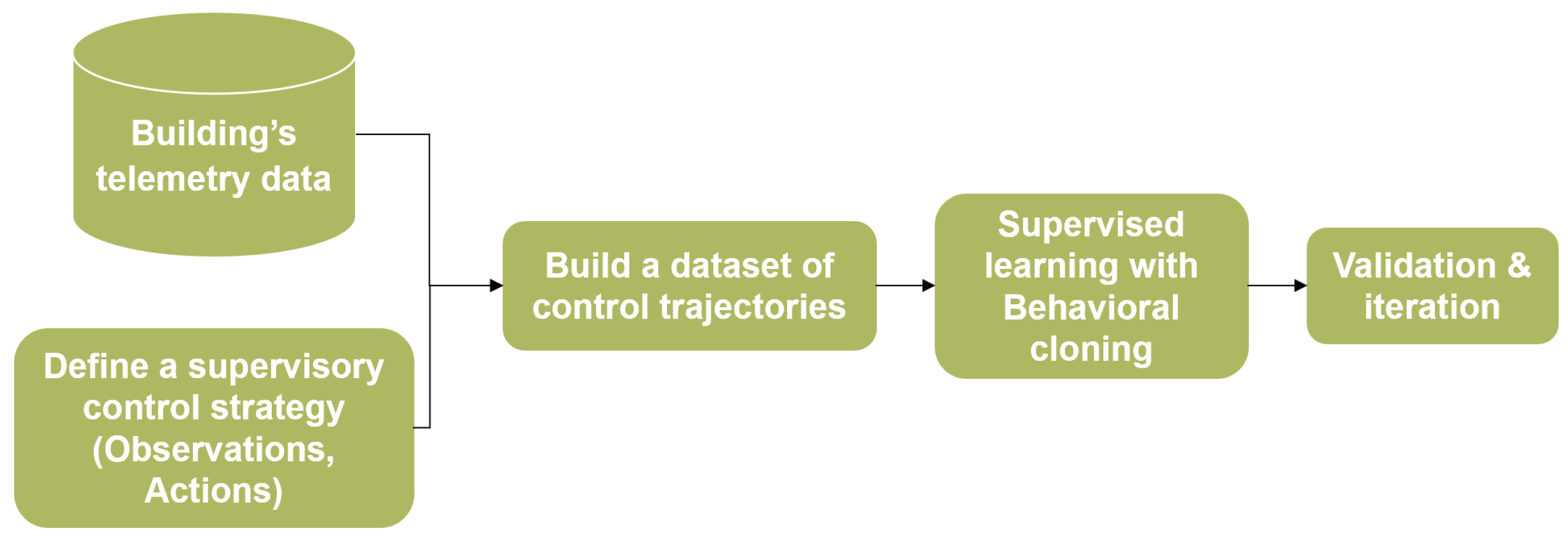 Building's telemetry data

Define a supervisory control strategy (Observations, Actions)

Build a dataset of control trajectories

Supervised learning with Behavioral cloning

Validation & iteration